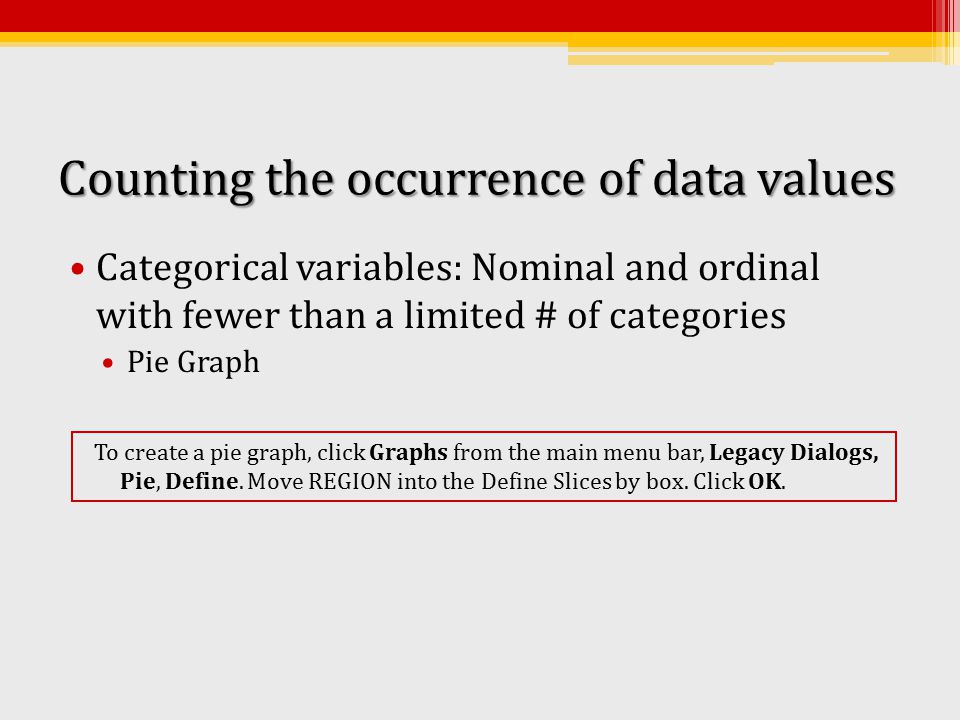 Counting the occurrence of data values

• Categorical variables: Nominal and ordinal with fewer than a limited # of categories
  • Pie Graph

To create a pie graph, click Graphs from the main menu bar, Legacy Dialogs, Pie, Define. Move REGION into the Define Slices by box. Click OK.